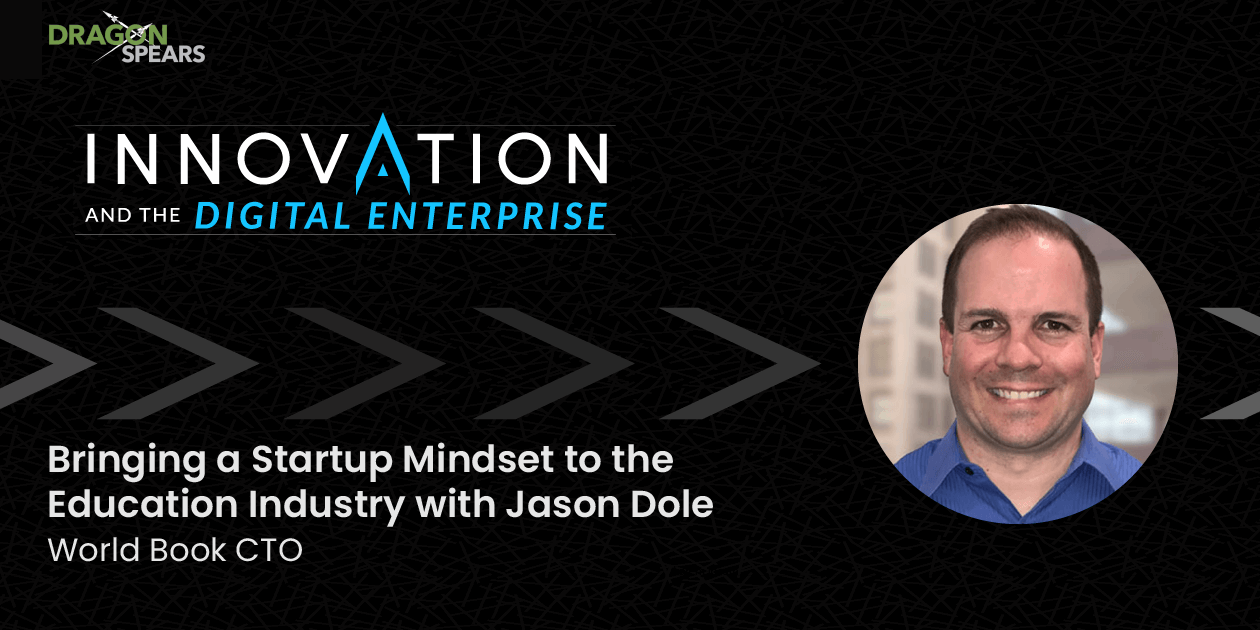 DRAGON SPEARS

INNOVATION
AND THE DIGITAL ENTERPRISE

Bringing a Startup Mindset to the Education Industry with Jason Dole
World Book CTO